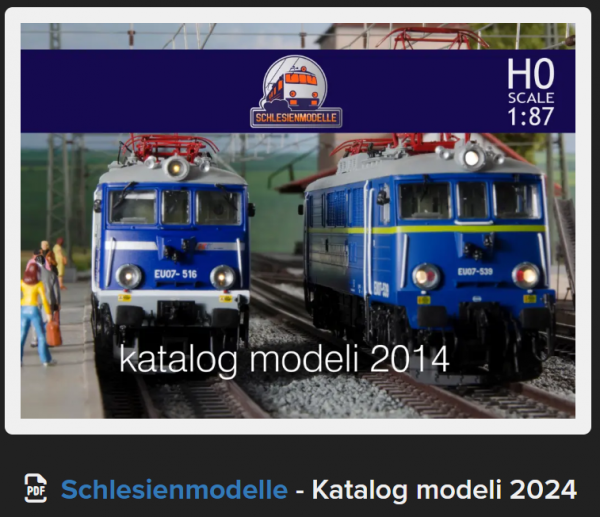 SCHLESIENMODELLE

H0
SCALE
1:87

EU07-516

EU07-539

EU07-539

katalog modeli 2014

PDF

Schlesienmodelle - Katalog modeli 2024